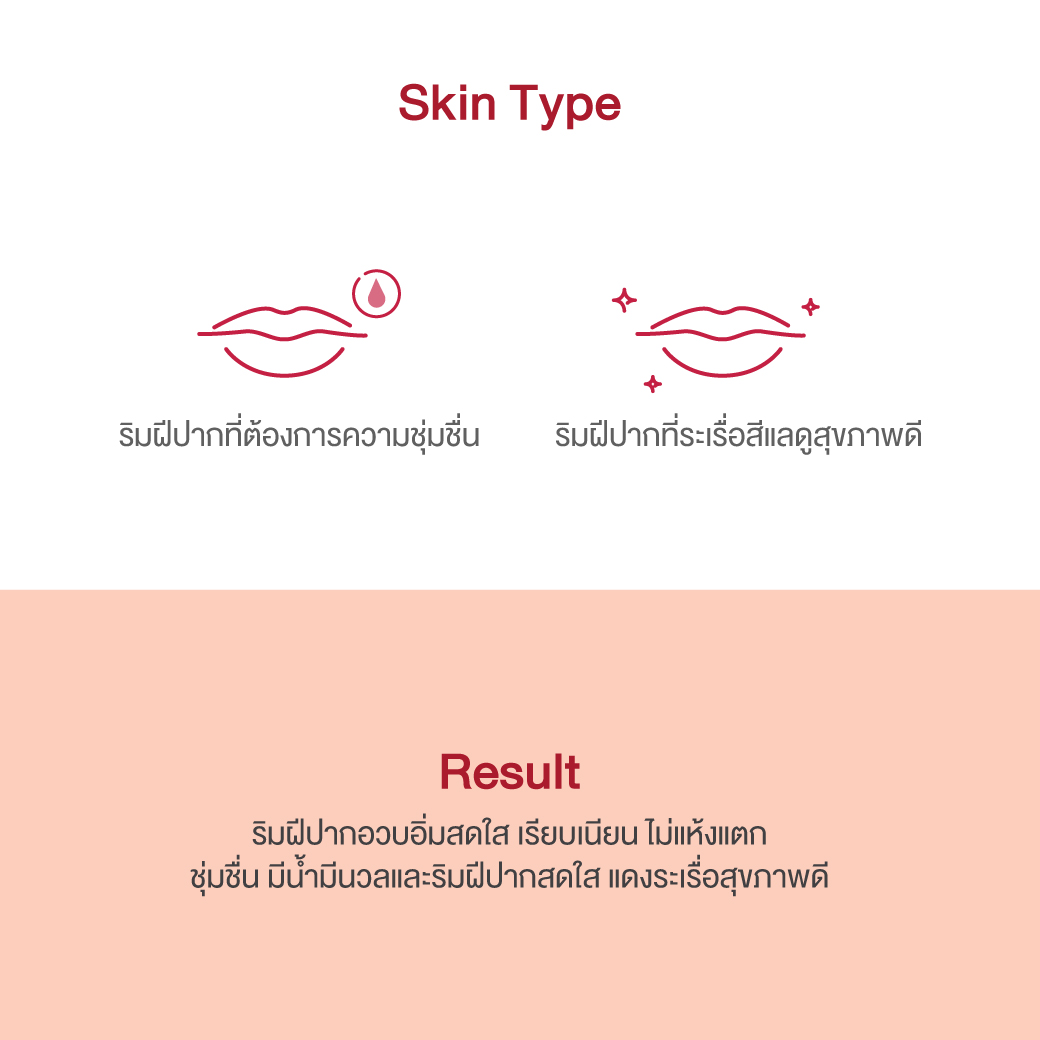 Skin Type

ริมฝีปากที่ต้องการความชุ่มชื่น

ริมฝีปากที่ระเรื่อสีแลดูสุขภาพดี

Result

ริมฝีปากอวบอิ่มสดใส เรียบเนียน ไม่แห้งแตก ชุ่มชื่น มีน้ำมีนวลและริมฝีปากสดใส แดงระเรื่อสุขภาพดี